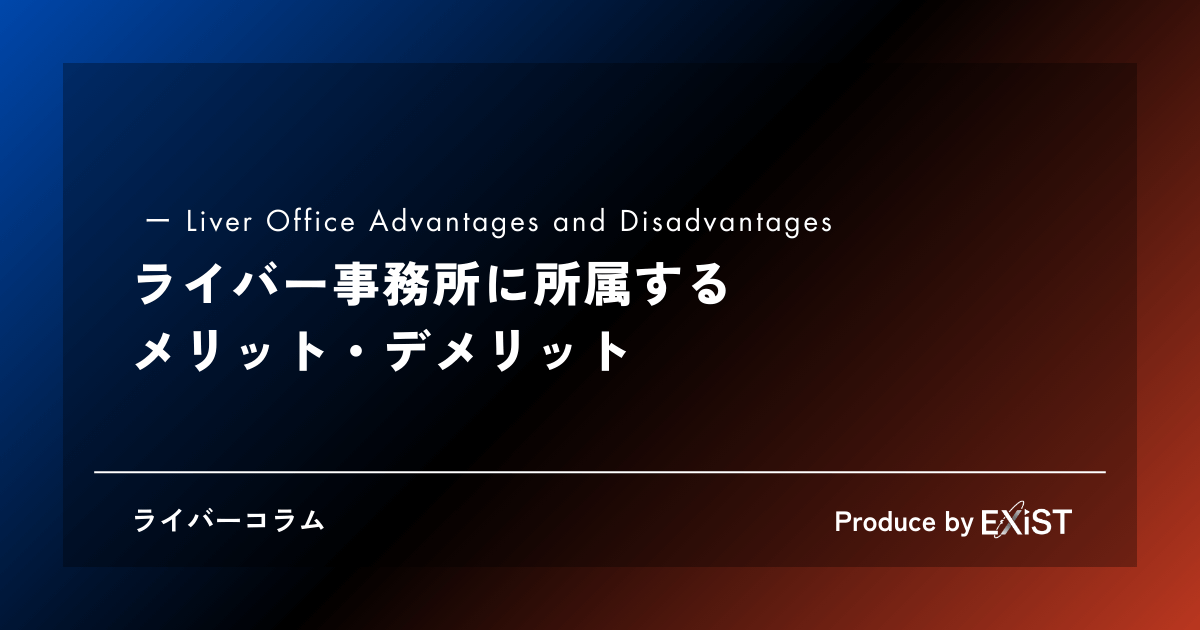 ー Liver Office Advantages and Disadvantages

ライバー事務所に所属する
メリット・デメリット

ライバーコラム

Produce by EXiST